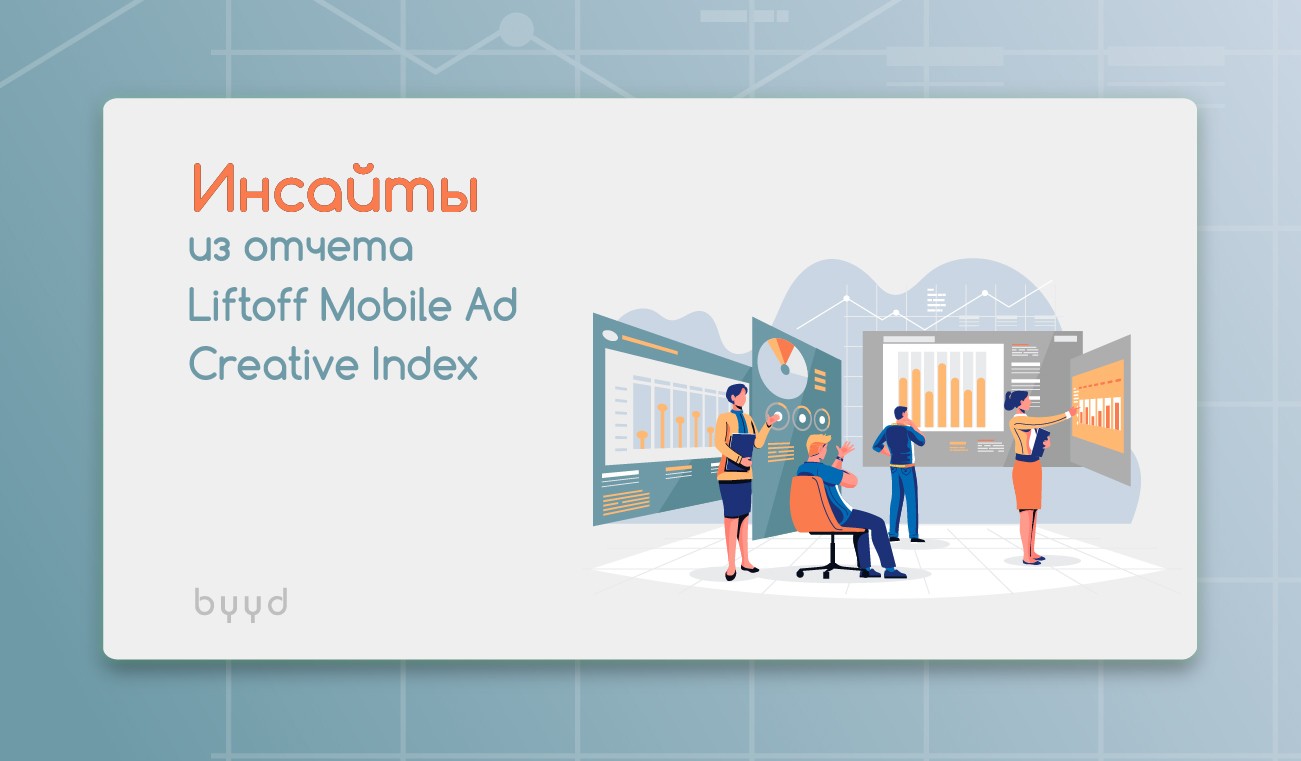 Инсайты
из отчета
Liftoff Mobile Ad
Creative Index

byyd